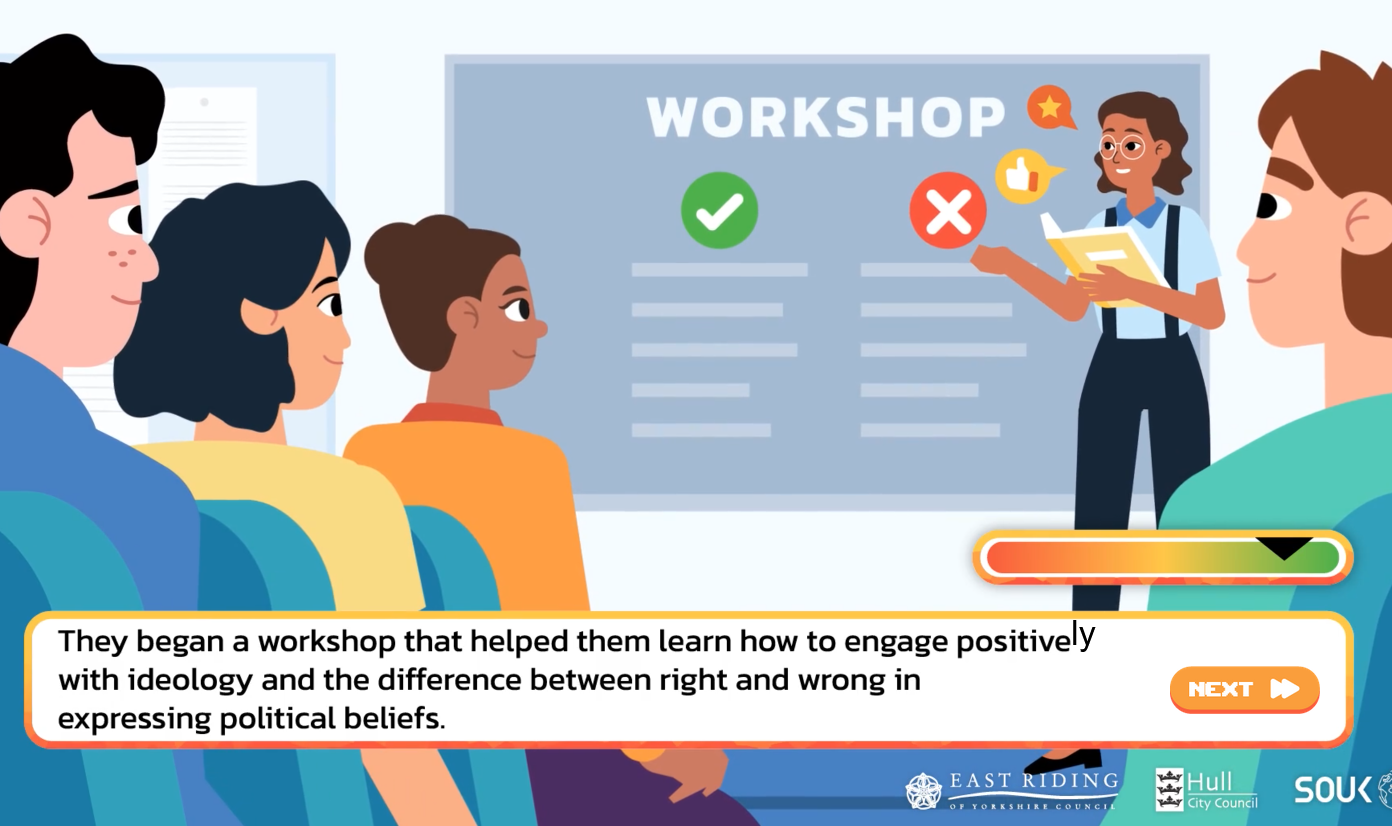 WORKSHOP

They began a workshop that helped them learn how to engage positively with ideology and the difference between right and wrong in expressing political beliefs.

NEXT

EAST RIDING OF YORKSHIRE COUNCIL

Hull City Council

SOUK